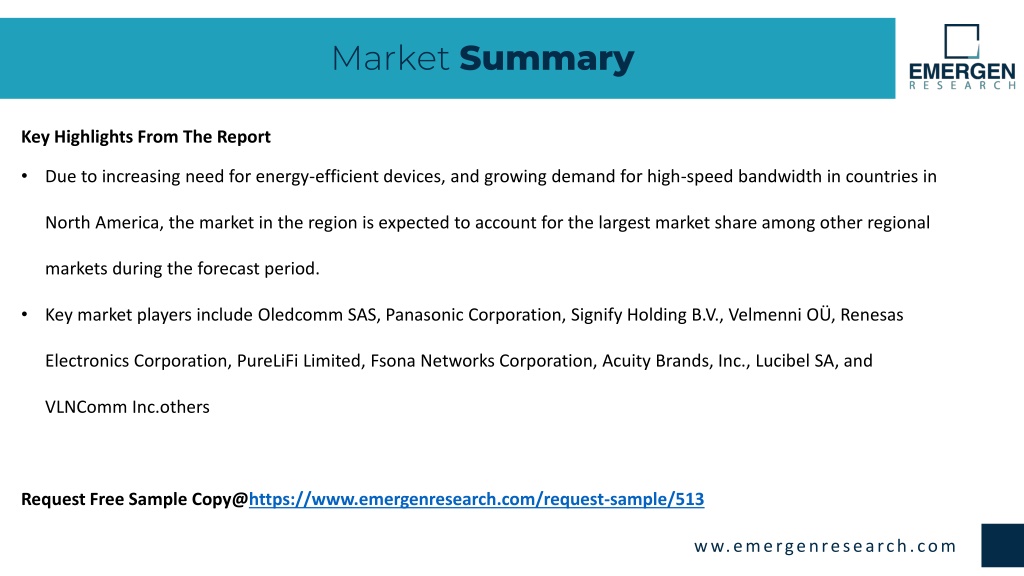 Market Summary

EMERGEN RESEARCH

Key Highlights From The Report

• Due to increasing need for energy-efficient devices, and growing demand for high-speed bandwidth in countries in North America, the market in the region is expected to account for the largest market share among other regional markets during the forecast period.

• Key market players include Oledcomm SAS, Panasonic Corporation, Signify Holding B.V., Velmenni OÜ, Renesas Electronics Corporation, PureLiFi Limited, Fsona Networks Corporation, Acuity Brands, Inc., Lucibel SA, and VLNComm Inc.others

Request Free Sample Copy@https://www.emergenresearch.com/request-sample/513

ww.emergenresearch.com